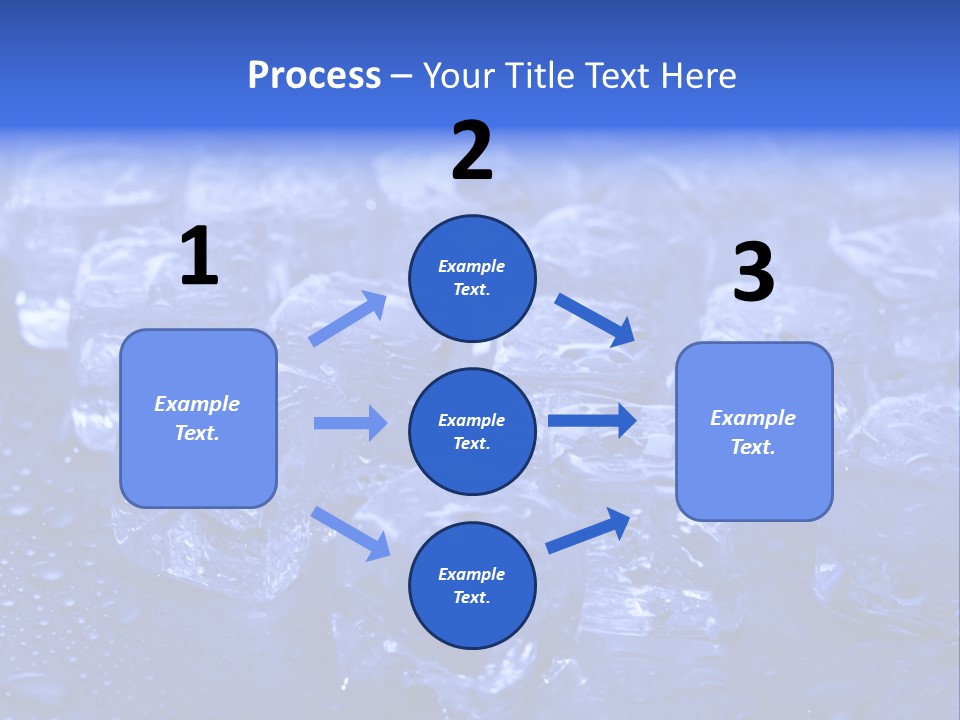 Process – Your Title Text Here

1

Example Text.

2

Example Text.

Example Text.

Example Text.

3

Example Text.